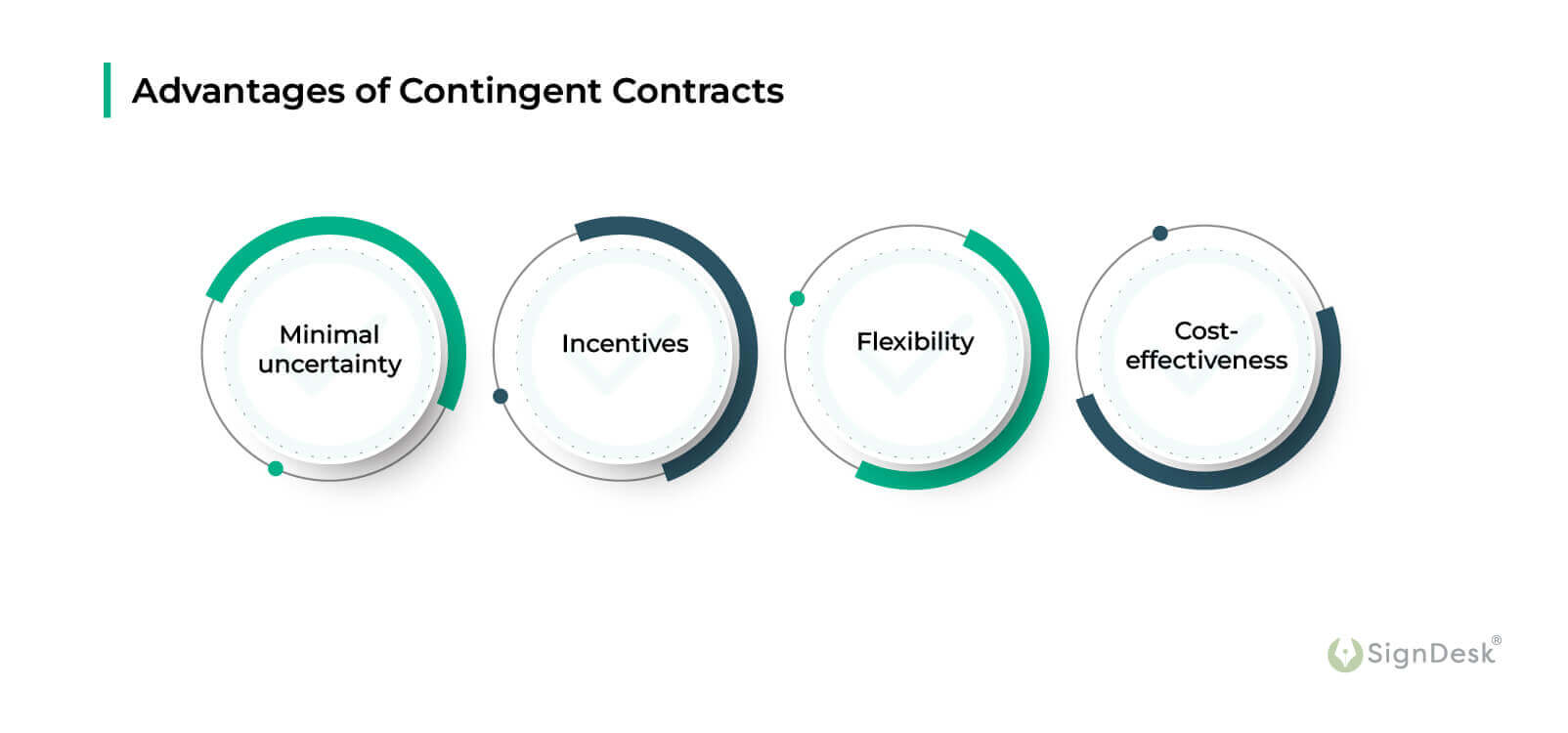 Advantages of Contingent Contracts

Minimal uncertainty

Incentives

Flexibility

Cost-effectiveness

SignDesk®